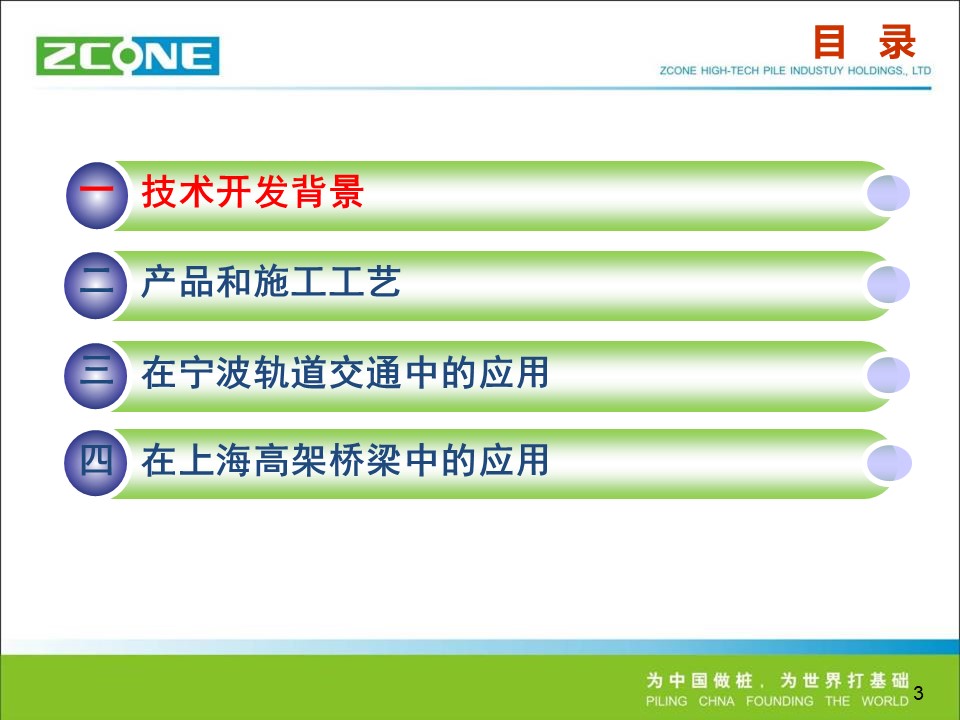 ZCONE

目 录

ZCONE HIGH-TECH PILE INDUSTUY HOLDINGS., LTD

一 技术开发背景

二 产品和施工工艺

三 在宁波轨道交通中的应用

四 在上海高架桥梁中的应用

为中国做桩，为世界打基础
PILING CHNA FOUNDING THE WORLD

3